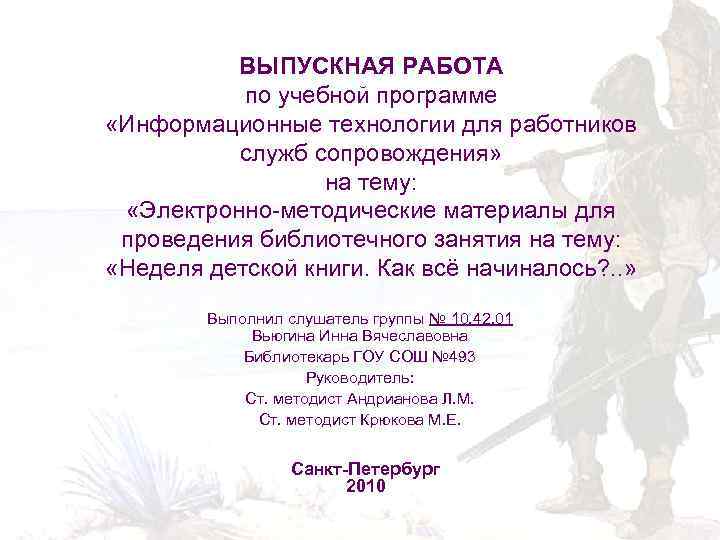 ВЫПУСКНАЯ РАБОТА
по учебной программе
«Информационные технологии для работников служб сопровождения»
на тему:
«Электронно-методические материалы для проведения библиотечного занятия на тему:
«Неделя детской книги. Как всё начиналось?..»

Выполнил слушатель группы № 10.42.01
Вьюгина Инна Вячеславовна
Библиотекарь ГОУ СОШ №493
Руководитель:
Ст. методист Андрианова Л.М.
Ст. методист Крюкова М.Е.

Санкт-Петербург
2010